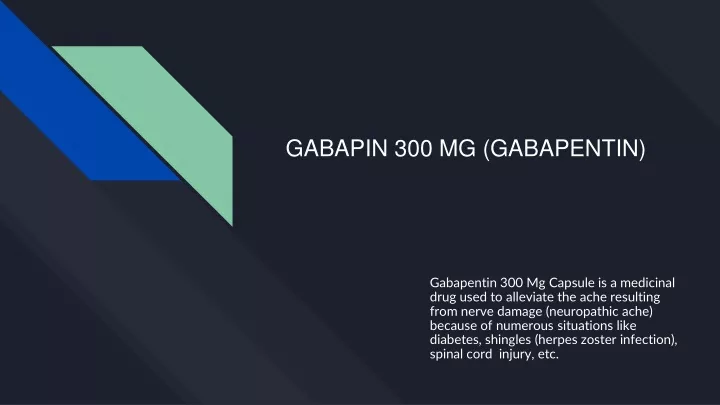 GABAPIN 300 MG (GABAPENTIN)

Gabapentin 300 Mg Capsule is a medicinal drug used to alleviate the ache resulting from nerve damage (neuropathic ache) because of numerous situations like diabetes, shingles (herpes zoster infection), spinal cord injury, etc.